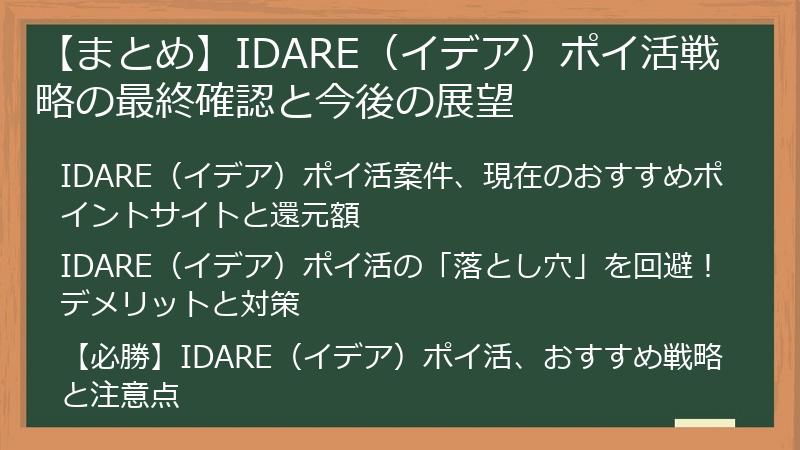 【まとめ】IDARE（イデア）ポイ活戦略の最終確認と今後の展望

IDARE（イデア）ポイ活案件、現在のおすすめポイントサイトと還元額

IDARE（イデア）ポイ活の「落とし穴」を回避！デメリットと対策

【必勝】IDARE（イデア）ポイ活、おすすめ戦略と注意点